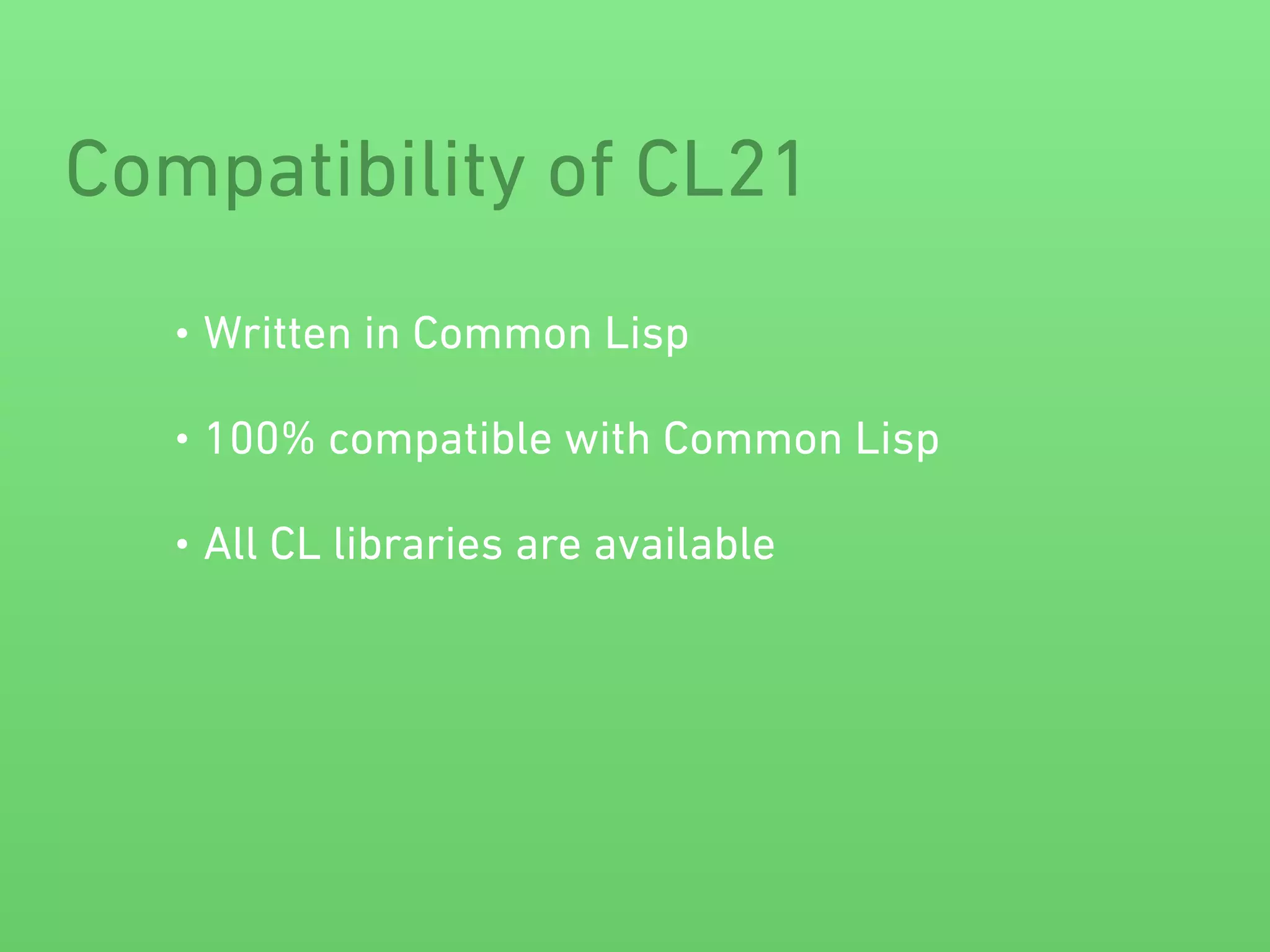 Compatibility of CL21

• Written in Common Lisp

• 100% compatible with Common Lisp

• All CL libraries are available